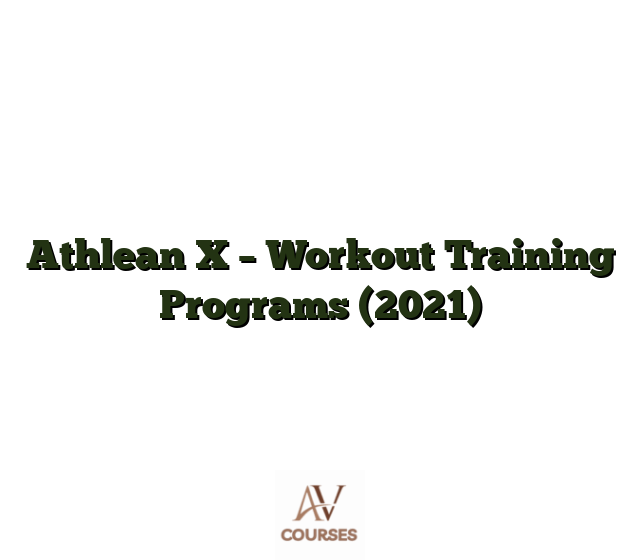 Athlean X – Workout Training Programs (2021)

AV
COURSES